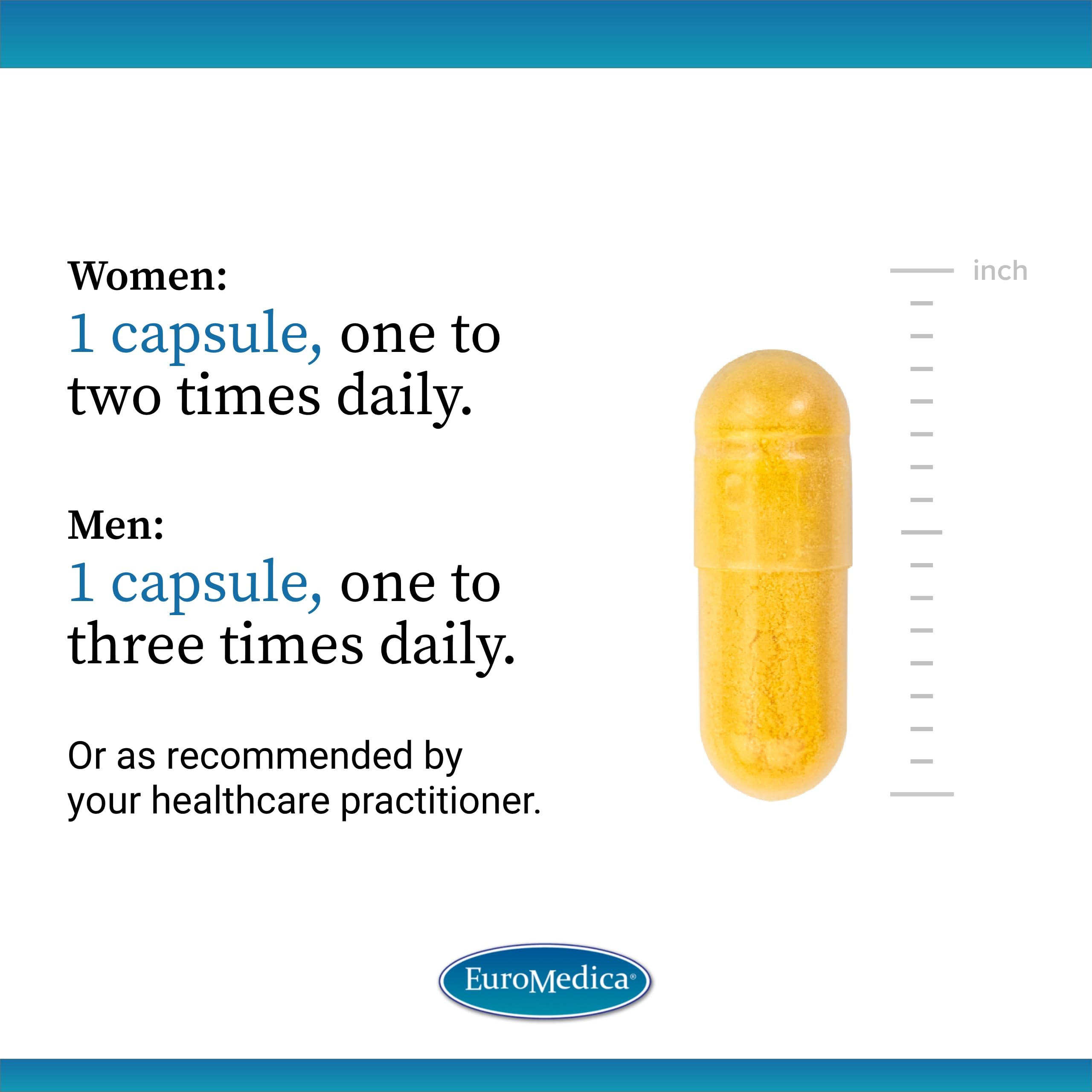 Women:
1 capsule, one to two times daily.

Men:
1 capsule, one to three times daily.

Or as recommended by your healthcare practitioner.

inch

EuroMedica®